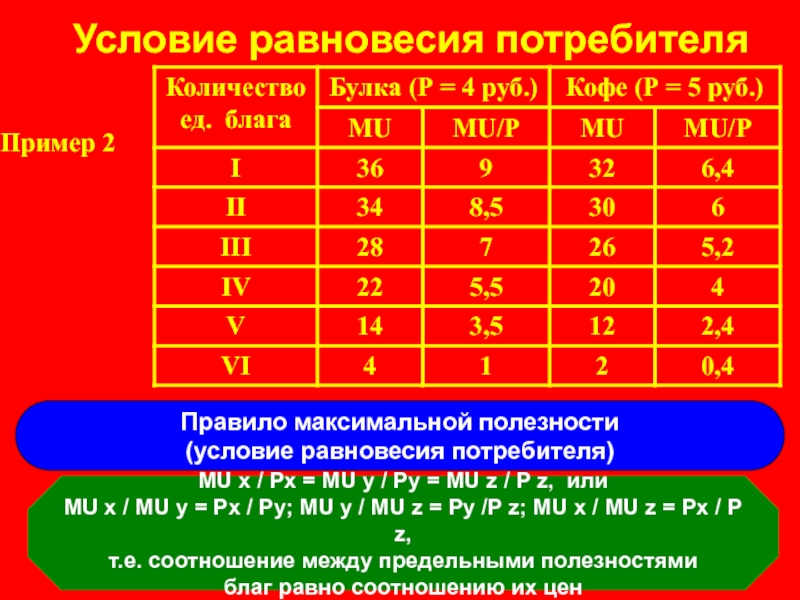 Условие равновесия потребителя

Пример 2

| Количество ед. блага | Булка (Р = 4 руб.) | | Кофе (Р = 5 руб.) | |
|---|---|---|---|---|
| | MU | MU/P | MU | MU/P |
| I | 36 | 9 | 32 | 6,4 |
| II | 34 | 8,5 | 30 | 6 |
| III | 28 | 7 | 26 | 5,2 |
| IV | 22 | 5,5 | 20 | 4 |
| V | 14 | 3,5 | 12 | 2,4 |
| VI | 4 | 1 | 2 | 0,4 |

Правило максимальной полезности
(условие равновесия потребителя)

MU x / Px = MU y / Py = MU z / P z, или
MU x / MU y = Px / Py; MU y / MU z = Py /P z; MU x / MU z = Px / P z,
т.е. соотношение между предельными полезностями благ равно соотношению их цен